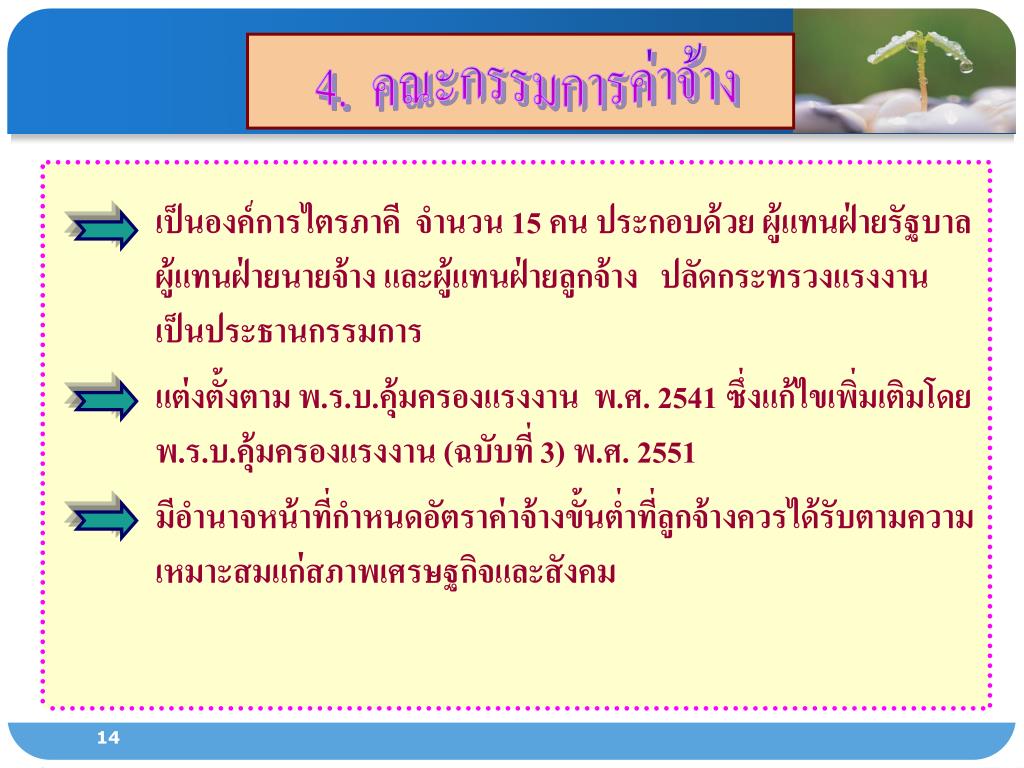 4. คณะกรรมการค่าจ้าง

เป็นองค์การไตรภาคี จำนวน 15 คน ประกอบด้วย ผู้แทนฝ่ายรัฐบาล ผู้แทนฝ่ายนายจ้าง และผู้แทนฝ่ายลูกจ้าง ปลัดกระทรวงแรงงาน เป็นประธานกรรมการ

แต่งตั้งตาม พ.ร.บ.คุ้มครองแรงงาน พ.ศ. 2541 ซึ่งแก้ไขเพิ่มเติมโดย พ.ร.บ.คุ้มครองแรงงาน (ฉบับที่ 3) พ.ศ. 2551

มีอำนาจหน้าที่กำหนดอัตราค่าจ้างขั้นต่ำที่ลูกจ้างควรได้รับตามความเหมาะสมแก่สภาพเศรษฐกิจและสังคม

14